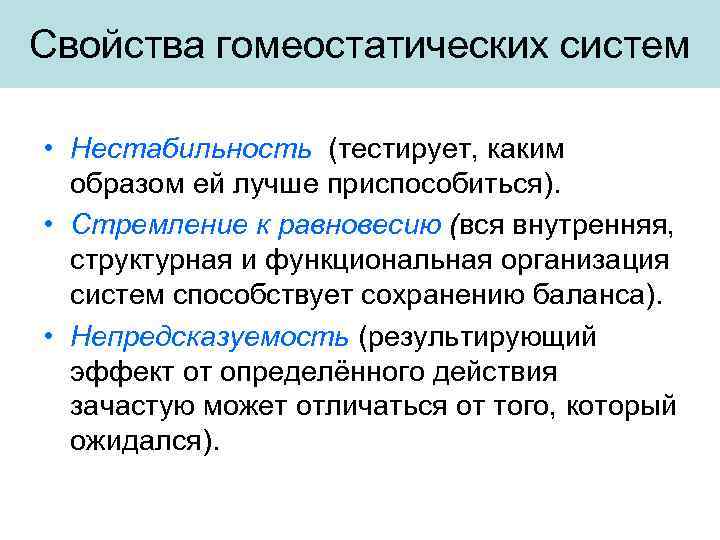 Свойства гомеостатических систем

• Нестабильность (тестирует, каким образом ей лучше приспособиться).

• Стремление к равновесию (вся внутренняя, структурная и функциональная организация систем способствует сохранению баланса).

• Непредсказуемость (результирующий эффект от определённого действия зачастую может отличаться от того, который ожидался).